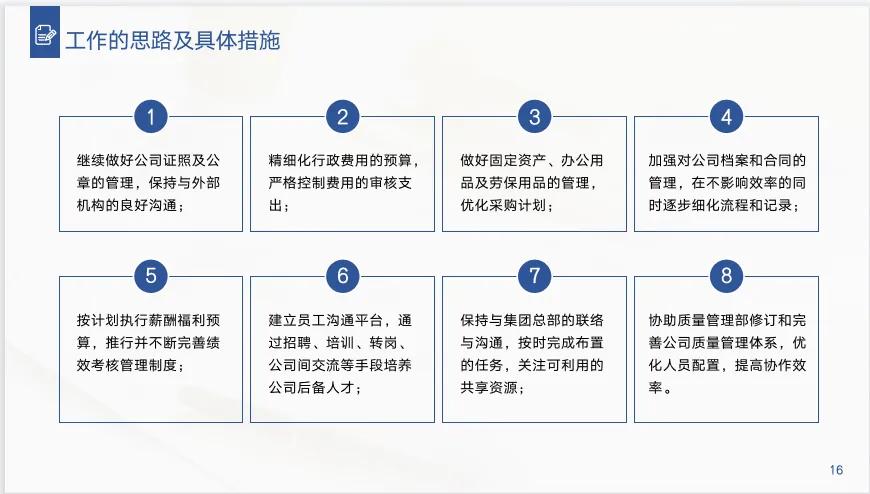 工作的思路及具体措施

1
继续做好公司证照及公章的管理，保持与外部机构的良好沟通；

2
精细化行政费用的预算，严格控制费用的审核支出；

3
做好固定资产、办公用品及劳保用品的管理，优化采购计划；

4
加强对公司档案和合同的管理，在不影响效率的同时逐步细化流程和记录；

5
按计划执行薪酬福利预算，推行并不断完善绩效考核管理制度；

6
建立员工沟通平台，通过招聘、培训、转岗、公司间交流等手段培养公司后备人才；

7
保持与集团总部的联络与沟通，按时完成布置的任务，关注可利用的共享资源；

8
协助质量管理部修订和完善公司质量管理体系，优化人员配置，提高协作效率。

16